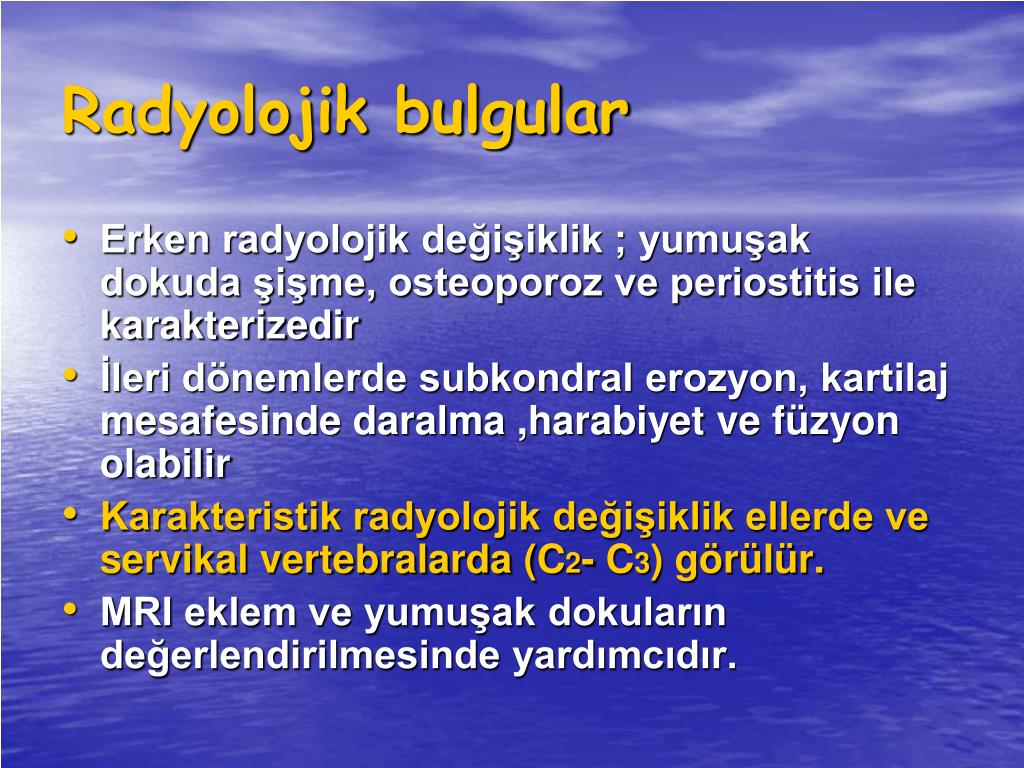 Radyolojik bulgular

• Erken radyolojik değişiklik ; yumuşak dokuda şişme, osteoporoz ve periostitis ile karakterizedir
• İleri dönemlerde subkondral erozyon, kartilaj mesafesinde daralma ,harabiyet ve füzyon olabilir
• Karakteristik radyolojik değişiklik ellerde ve servikal vertebralarda ($C_2$- $C_3$) görülür.
• MRI eklem ve yumuşak dokuların değerlendirilmesinde yardımcıdır.